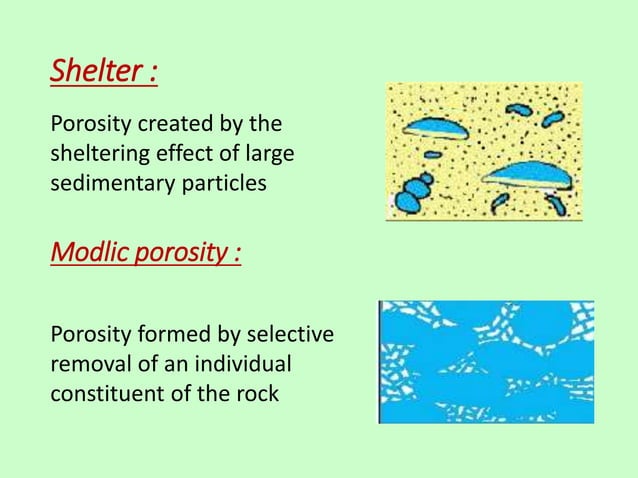 Shelter :

Porosity created by the sheltering effect of large sedimentary particles

Modlic porosity :

Porosity formed by selective removal of an individual constituent of the rock